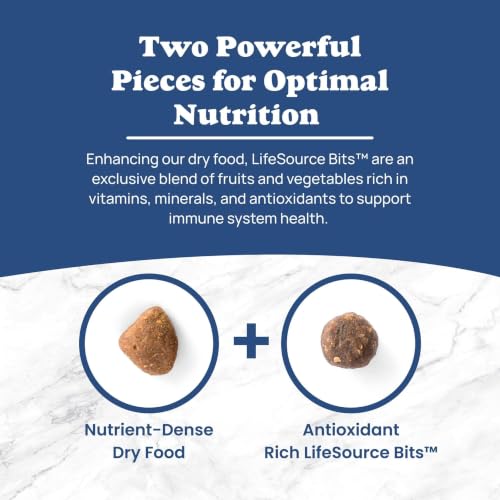 Two Powerful Pieces for Optimal Nutrition

Enhancing our dry food, LifeSource Bits™ are an exclusive blend of fruits and vegetables rich in vitamins, minerals, and antioxidants to support immune system health.

+

Nutrient-Dense Dry Food

Antioxidant Rich LifeSource Bits™